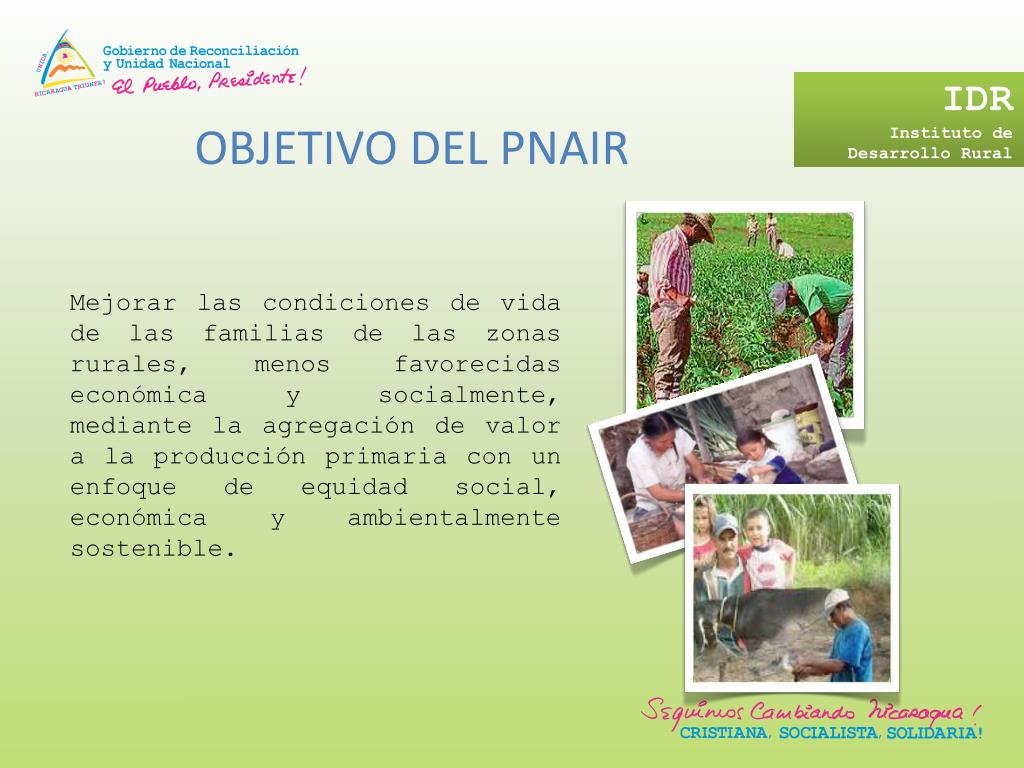 UNIDA
NICARAGUA TRIUNFA!
Gobierno de Reconciliación y Unidad Nacional
El Pueblo, Presidente!

IDR
Instituto de Desarrollo Rural

OBJETIVO DEL PNAIR

Mejorar las condiciones de vida de las familias de las zonas rurales, menos favorecidas económica y socialmente, mediante la agregación de valor a la producción primaria con un enfoque de equidad social, económica y ambientalmente sostenible.

Seguimos Cambiando Nicaragua!
CRISTIANA, SOCIALISTA, SOLIDARIA!